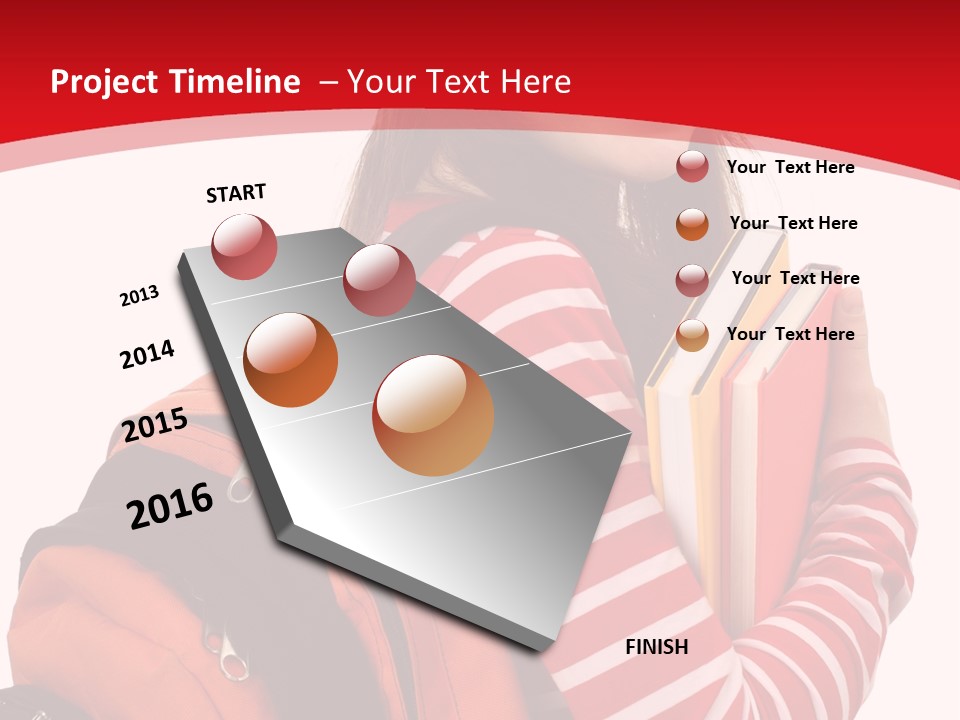 Project Timeline – Your Text Here

START

2013

2014

2015

2016

FINISH

Your Text Here

Your Text Here

Your Text Here

Your Text Here